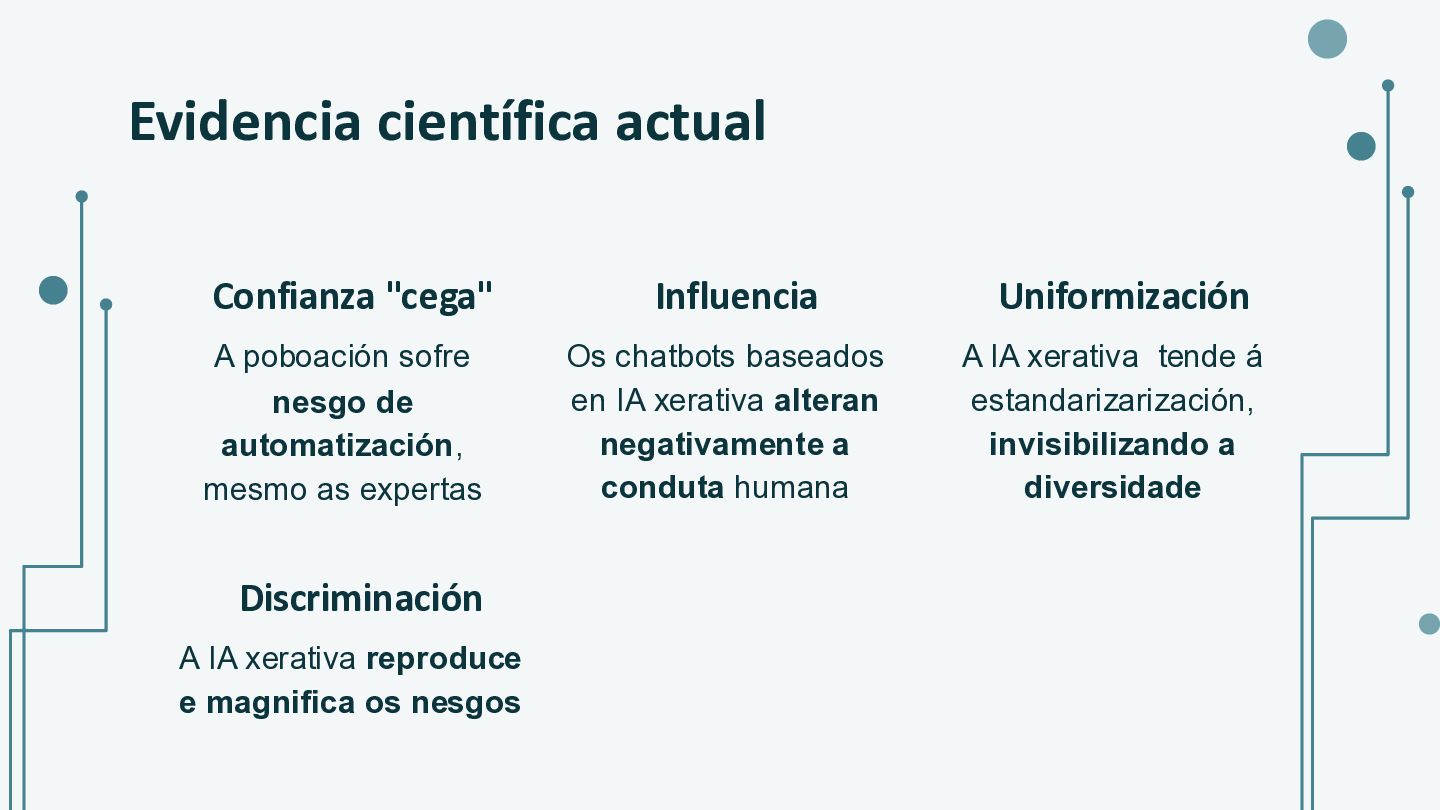 Evidencia científica actual

Confianza "cega"

A poboación sofre nesgo de automatización, mesmo as expertas

Influencia

Os chatbots baseados en IA xerativa alteran negativamente a conduta humana

Uniformización

A IA xerativa tende á estandarizarización, invisibilizando a diversidade

Discriminación

A IA xerativa reproduce e magnifica os nesgos